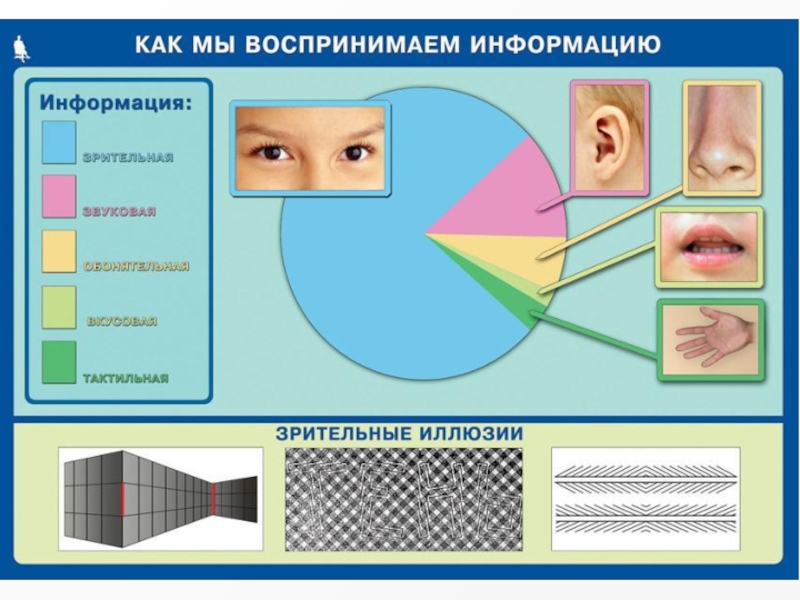 КАК МЫ ВОСПРИНИМАЕМ ИНФОРМАЦИЮ

Информация:

ЗРИТЕЛЬНАЯ

ЗВУКОВАЯ

ОБОНЯТЕЛЬНАЯ

ВКУСОВАЯ

ТАКТИЛЬНАЯ

ЗРИТЕЛЬНЫЕ ИЛЛЮЗИИ

ТЕНЬ